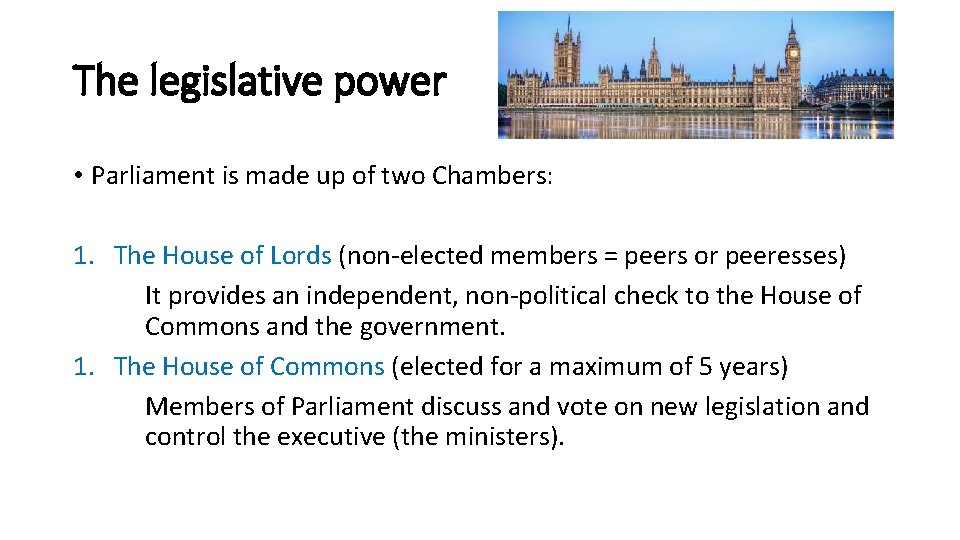 The legislative power

• Parliament is made up of two Chambers:

1. The House of Lords (non-elected members = peers or peeresses)
It provides an independent, non-political check to the House of Commons and the government.
1. The House of Commons (elected for a maximum of 5 years)
Members of Parliament discuss and vote on new legislation and control the executive (the ministers).